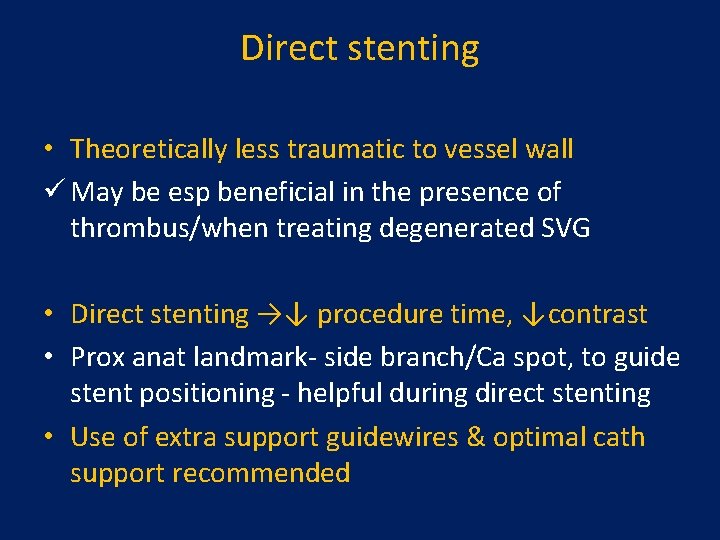 Direct stenting

• Theoretically less traumatic to vessel wall

✓ May be esp beneficial in the presence of thrombus/when treating degenerated SVG

• Direct stenting →↓ procedure time, ↓contrast

• Prox anat landmark- side branch/Ca spot, to guide stent positioning - helpful during direct stenting

• Use of extra support guidewires & optimal cath support recommended